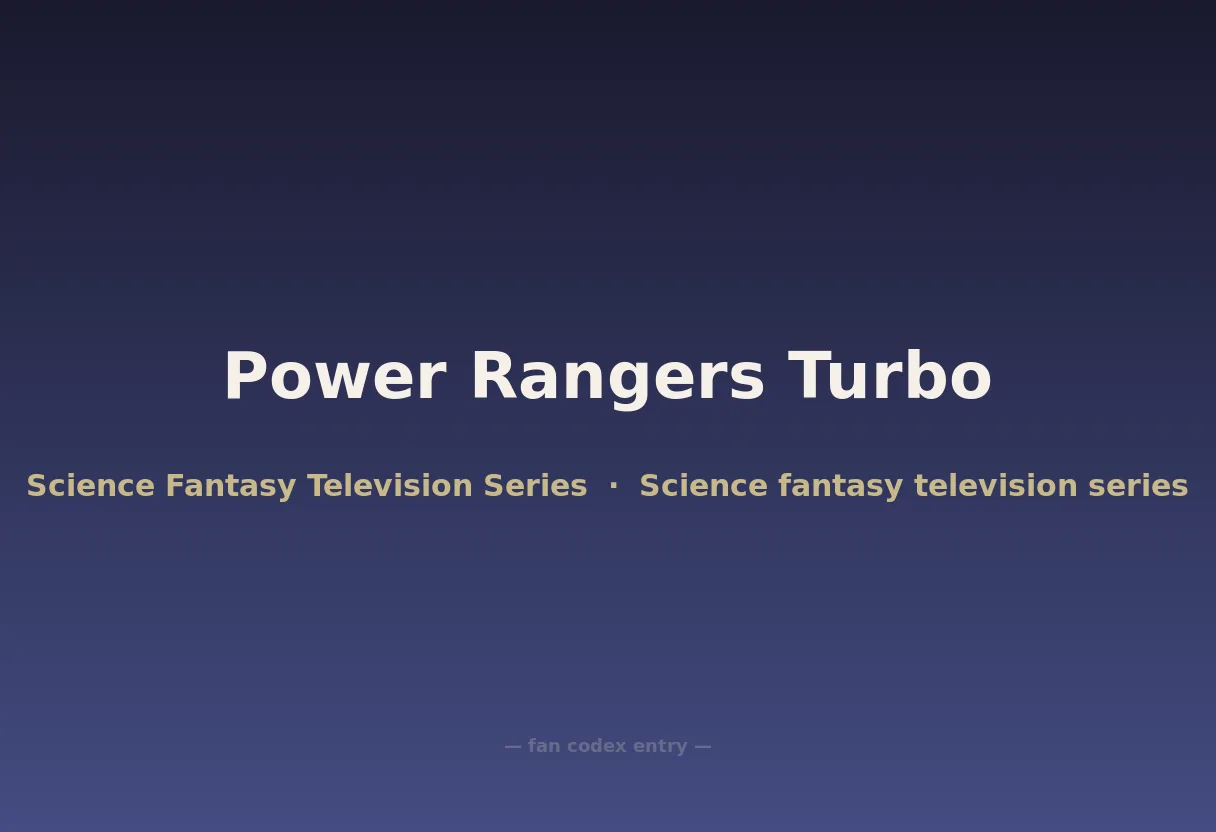 Power Rangers Turbo

Science Fantasy Television Series · Science fantasy television series

— fan codex entry —